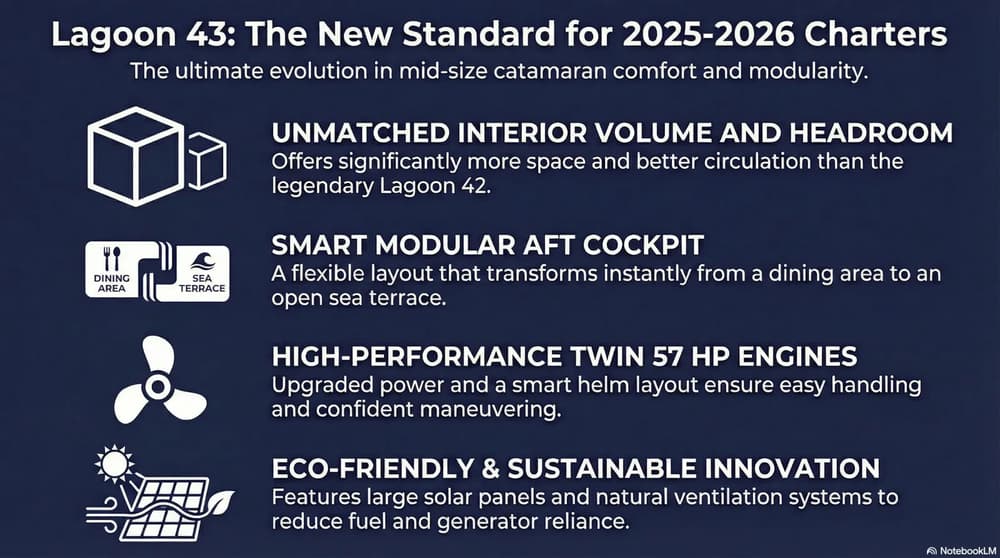 Lagoon 43: The New Standard for 2025-2026 Charters

The ultimate evolution in mid-size catamaran comfort and modularity.

UNMATCHED INTERIOR VOLUME AND HEADROOM
Offers significantly more space and better circulation than the legendary Lagoon 42.

DINING AREA

SEA TERRACE

SMART MODULAR AFT COCKPIT
A flexible layout that transforms instantly from a dining area to an open sea terrace.

HIGH-PERFORMANCE TWIN 57 HP ENGINES
Upgraded power and a smart helm layout ensure easy handling and confident maneuvering.

ECO-FRIENDLY & SUSTAINABLE INNOVATION
Features large solar panels and natural ventilation systems to reduce fuel and generator reliance.

NotebookLM